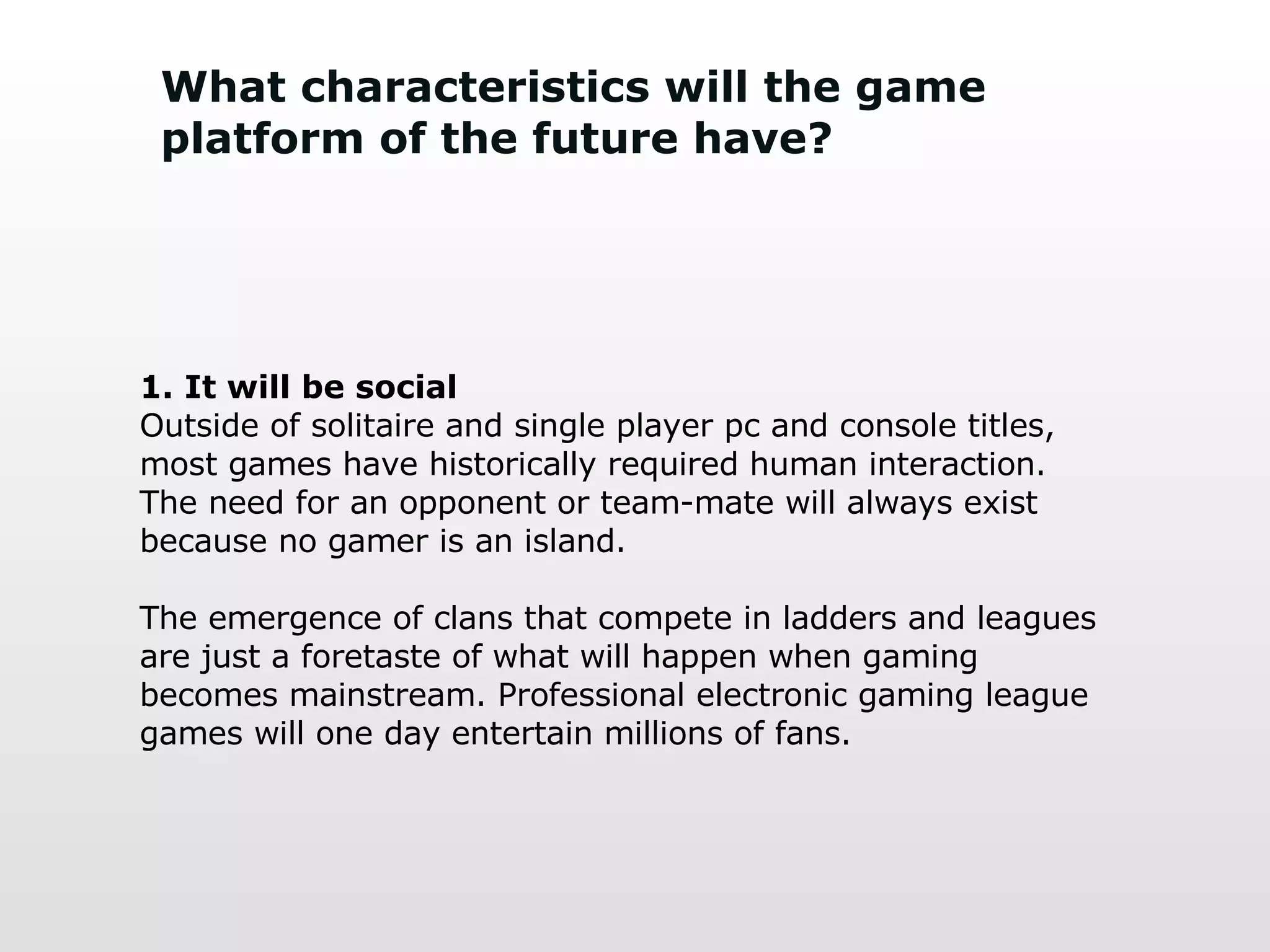 What characteristics will the game platform of the future have?

1. It will be social
Outside of solitaire and single player pc and console titles, most games have historically required human interaction. The need for an opponent or team-mate will always exist because no gamer is an island.

The emergence of clans that compete in ladders and leagues are just a foretaste of what will happen when gaming becomes mainstream. Professional electronic gaming league games will one day entertain millions of fans.